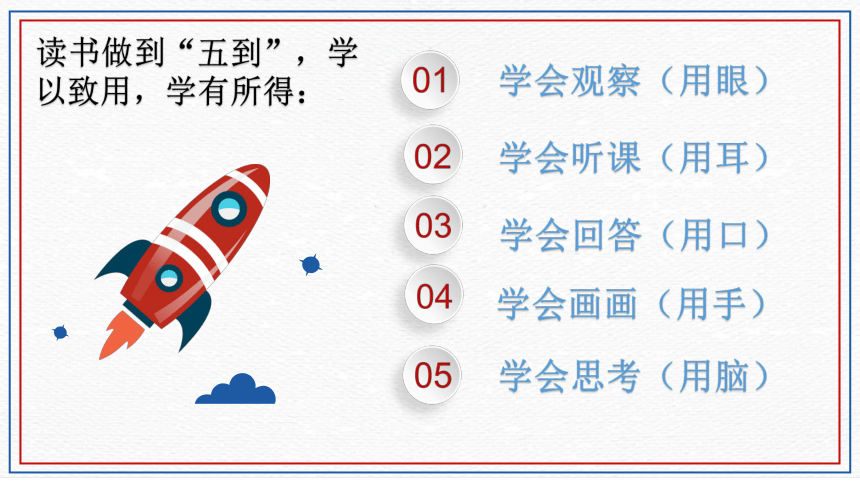 读书做到“五到”，学以致用，学有所得：

01 学会观察（用眼）

02 学会听课（用耳）

03 学会回答（用口）

04 学会画画（用手）

05 学会思考（用脑）